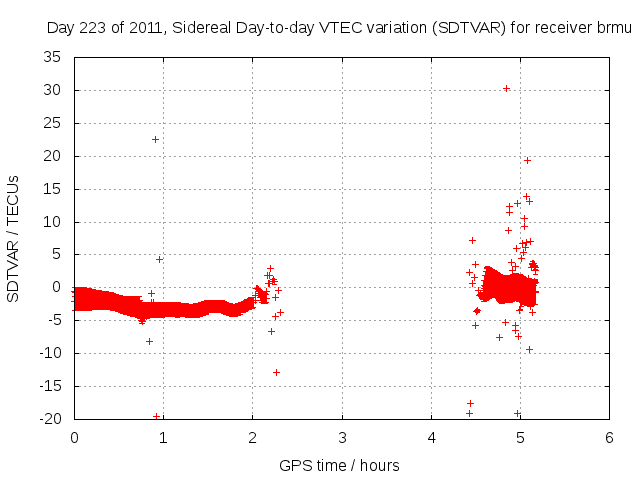 Day 223 of 2011, Sidereal Day-to-day VTEC variation (SDTVAR) for receiver brmu

SDTVAR / TECUs

35
30
25
20
15
10
5
0
-5
-10
-15
-20

0
1
2
3
4
5
6

GPS time / hours